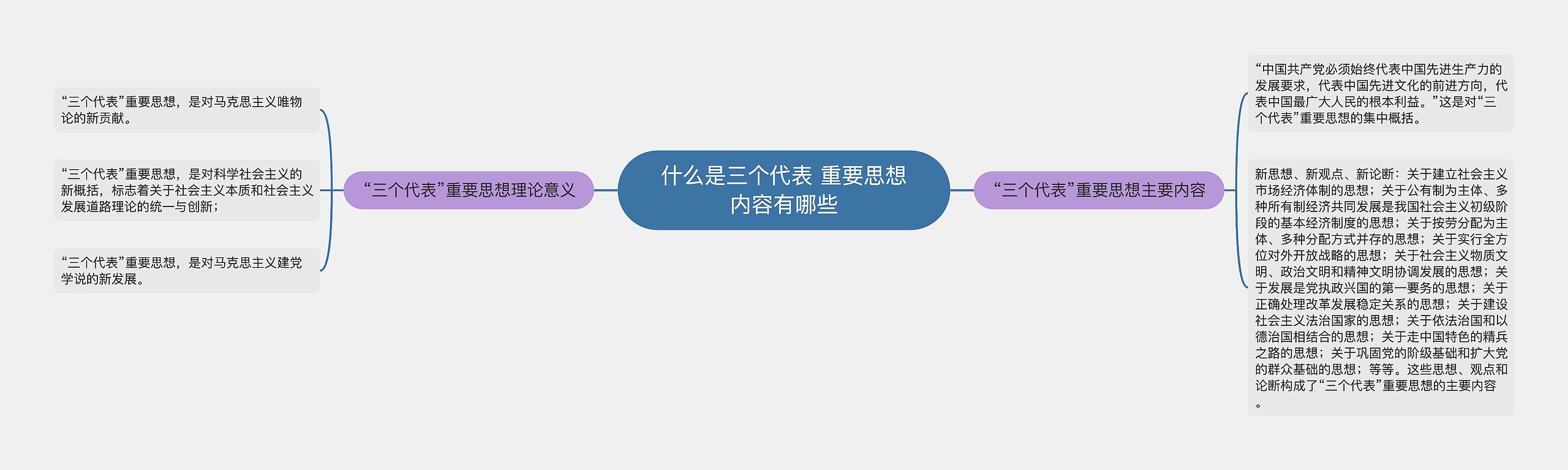 什么是三个代表 重要思想内容有哪些

“三个代表”重要思想理论意义

“三个代表”重要思想，是对马克思主义唯物论的新贡献。

“三个代表”重要思想，是对科学社会主义的新概括，标志着关于社会主义本质和社会主义发展道路理论的统一与创新；

“三个代表”重要思想，是对马克思主义建党学说的新发展。

“三个代表”重要思想主要内容

“中国共产党必须始终代表中国先进生产力的发展要求，代表中国先进文化的前进方向，代表中国最广大人民的根本利益。”这是对“三个代表”重要思想的集中概括。

新思想、新观点、新论断：关于建立社会主义市场经济体制的思想；关于公有制为主体、多种所有制经济共同发展是我国社会主义初级阶段的基本经济制度的思想；关于按劳分配为主体、多种分配方式并存的思想；关于实行全方位对外开放战略的思想；关于社会主义物质文明、政治文明和精神文明协调发展的思想；关于发展是党执政兴国的第一要务的思想；关于正确处理改革发展稳定关系的思想；关于建设社会主义法治国家的思想；关于依法治国和以德治国相结合的思想；关于走中国特色的精兵之路的思想；关于巩固党的阶级基础和扩大党的群众基础的思想；等等。这些思想、观点和论断构成了“三个代表”重要思想的主要内容。